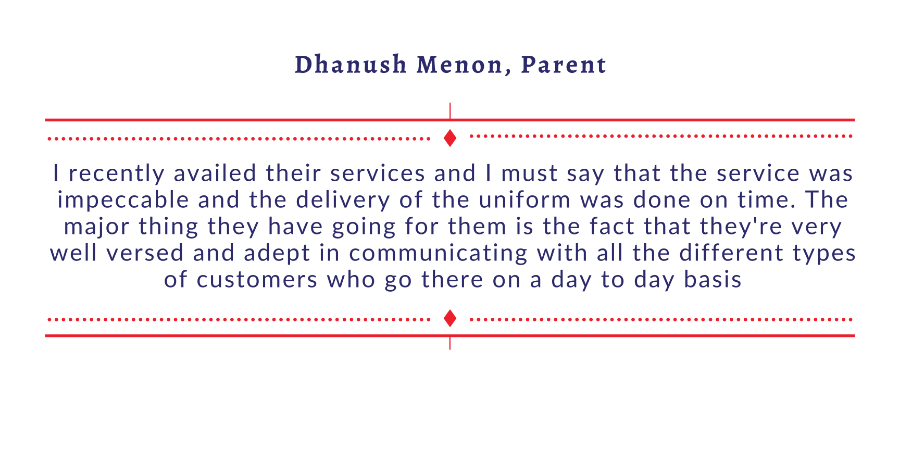 Dhanush Menon, Parent

I recently availed their services and I must say that the service was impeccable and the delivery of the uniform was done on time. The major thing they have going for them is the fact that they're very well versed and adept in communicating with all the different types of customers who go there on a day to day basis